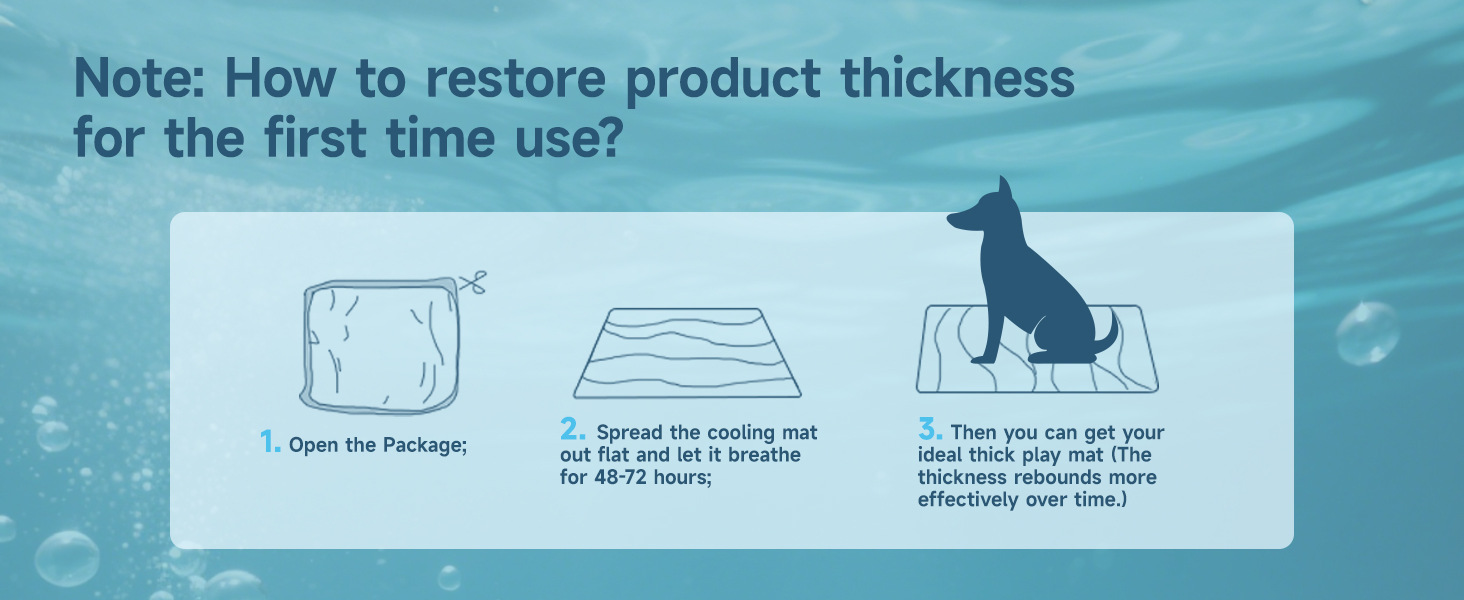 Note: How to restore product thickness for the first time use?

1. Open the Package;

2. Spread the cooling mat out flat and let it breathe for 48-72 hours;

3. Then you can get your ideal thick play mat (The thickness rebounds more effectively over time.)